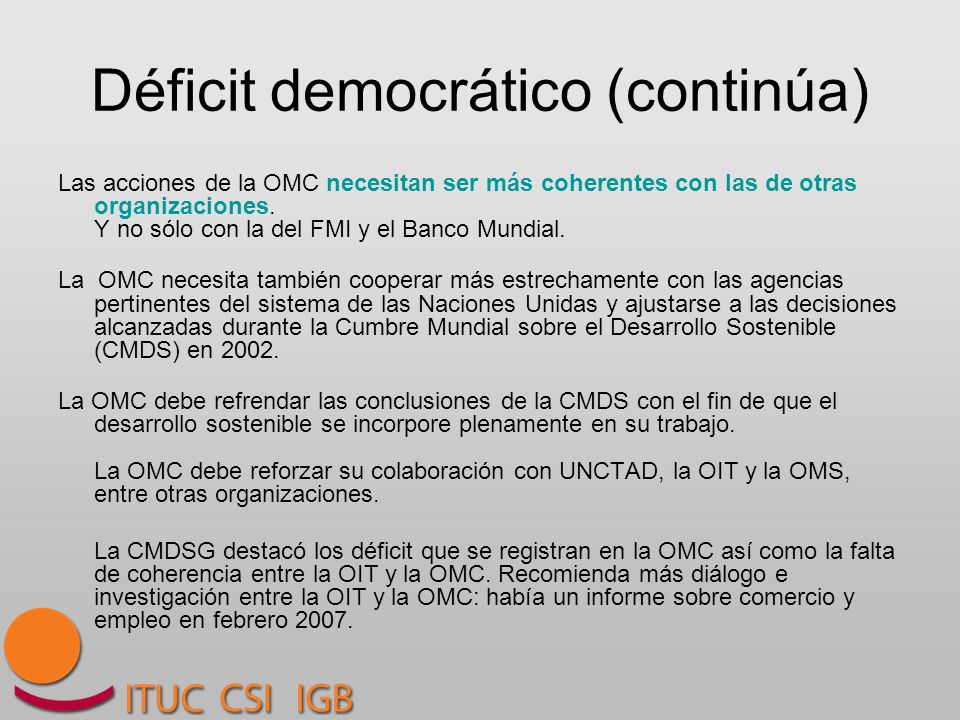 Déficit democrático (continúa)

Las acciones de la OMC necesitan ser más coherentes con las de otras organizaciones.
Y no sólo con la del FMI y el Banco Mundial.

La OMC necesita también cooperar más estrechamente con las agencias pertinentes del sistema de las Naciones Unidas y ajustarse a las decisiones alcanzadas durante la Cumbre Mundial sobre el Desarrollo Sostenible (CMDS) en 2002.

La OMC debe refrendar las conclusiones de la CMDS con el fin de que el desarrollo sostenible se incorpore plenamente en su trabajo.

La OMC debe reforzar su colaboración con UNCTAD, la OIT y la OMS, entre otras organizaciones.

La CMDSG destacó los déficit que se registran en la OMC así como la falta de coherencia entre la OIT y la OMC. Recomienda más diálogo e investigación entre la OIT y la OMC: había un informe sobre comercio y empleo en febrero 2007.

ITUC CSI IGB